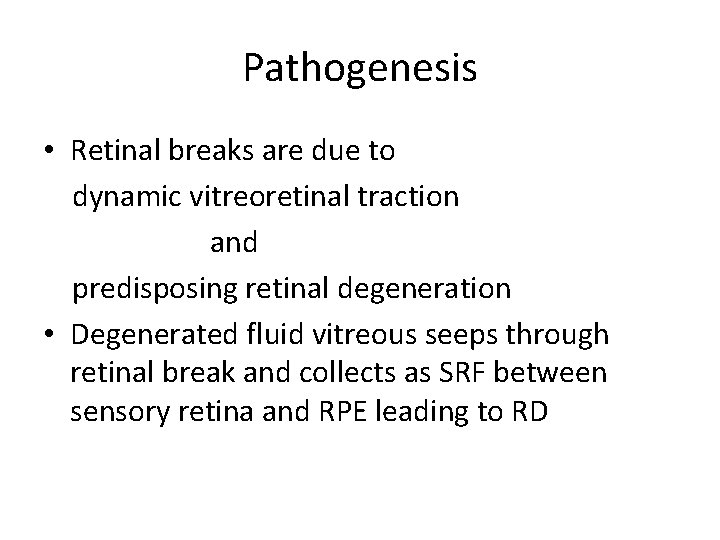 Pathogenesis

• Retinal breaks are due to
dynamic vitreoretinal traction
and
predisposing retinal degeneration
• Degenerated fluid vitreous seeps through retinal break and collects as SRF between sensory retina and RPE leading to RD